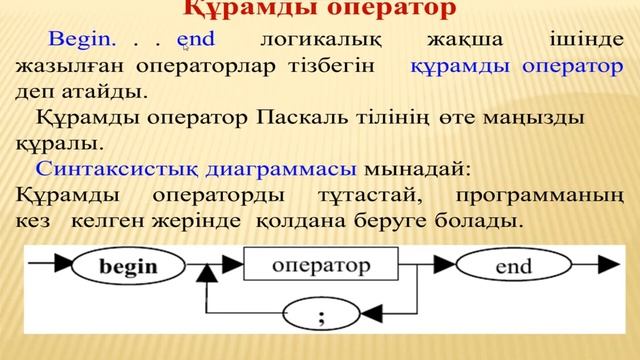 Құрамды оператор

Begin. . . end логикалық жақша ішінде жазылған операторлар тізбегін құрамды оператор деп атайды.

Құрамды оператор Паскаль тілінің өте маңызды құралы.

Синтаксистық диаграммасы мынадай:
Құрамды операторды тұтастай, программаның кез келген жерінде қолдана беруге болады.

begin
оператор
end
;